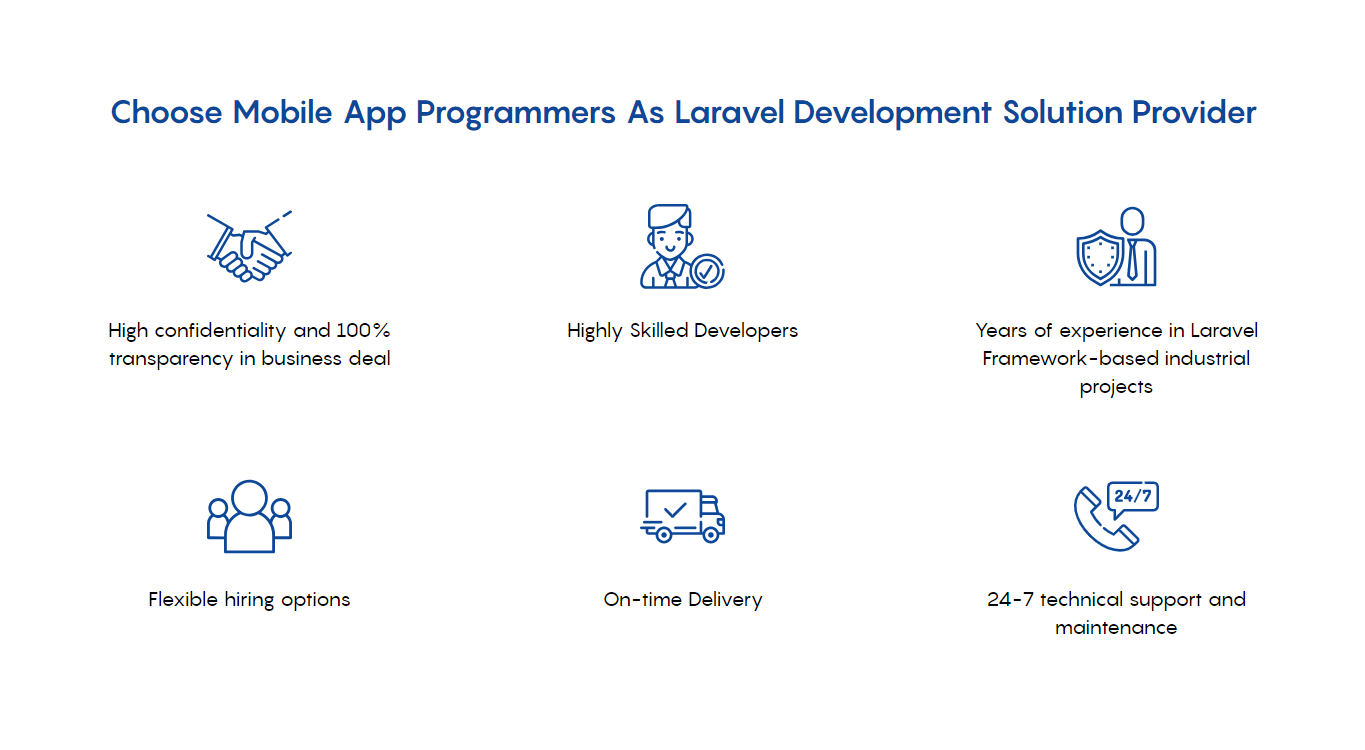 Choose Mobile App Programmers As Laravel Development Solution Provider

High confidentiality and 100% transparency in business deal

Highly Skilled Developers

Years of experience in Laravel Framework-based industrial projects

Flexible hiring options

On-time Delivery

24/7

24-7 technical support and maintenance